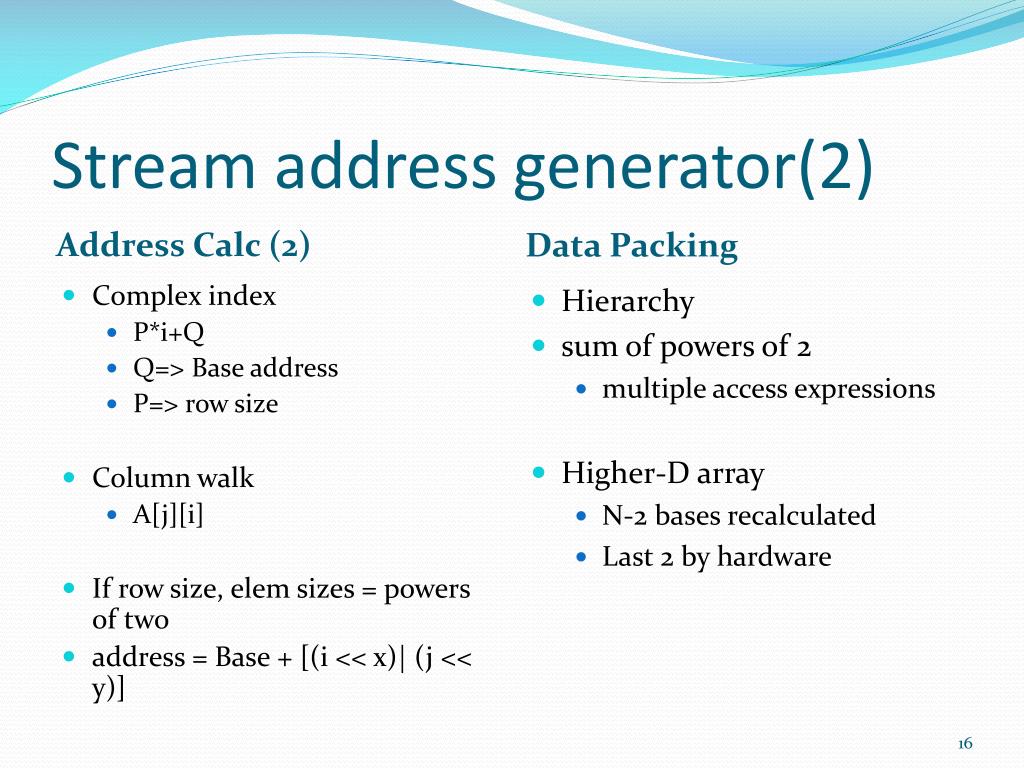 Stream address generator(2)

Address Calc (2)

- Complex index
  - P*i+Q
  - Q=> Base address
  - P=> row size

- Column walk
  - A[j][i]

- If row size, elem sizes = powers of two
- address = Base + [(i << x)| (j << y)]

Data Packing

- Hierarchy
- sum of powers of 2
  - multiple access expressions

- Higher-D array
  - N-2 bases recalculated
  - Last 2 by hardware

16